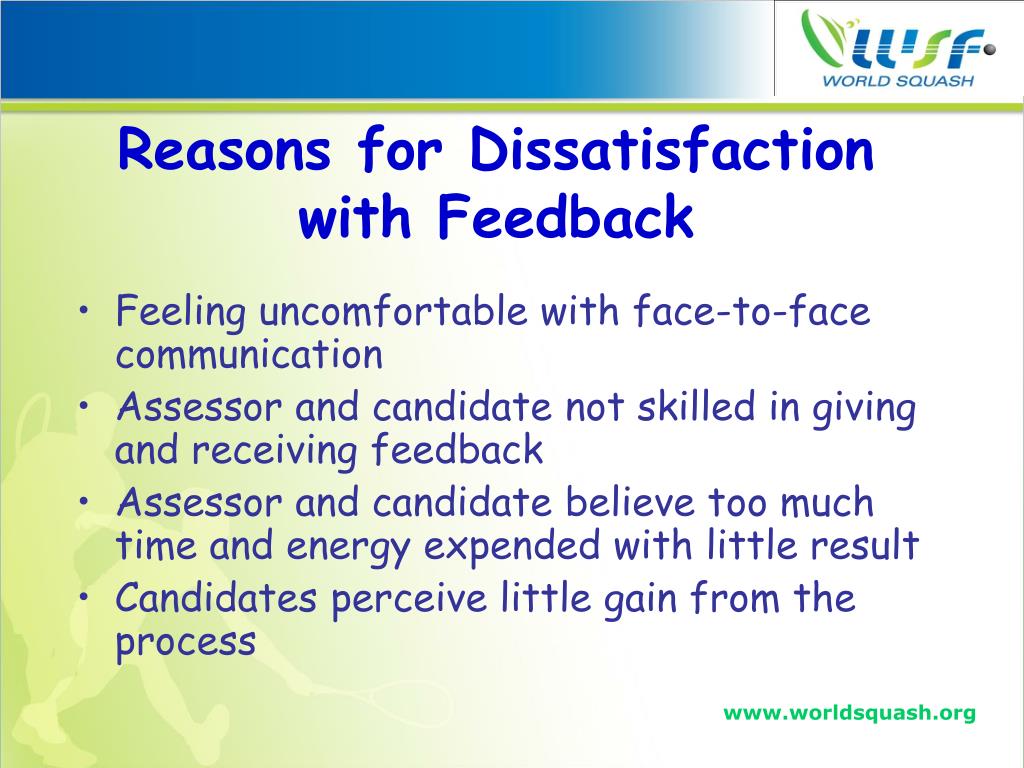 WSF
WORLD SQUASH

Reasons for Dissatisfaction with Feedback

• Feeling uncomfortable with face-to-face communication
• Assessor and candidate not skilled in giving and receiving feedback
• Assessor and candidate believe too much time and energy expended with little result
• Candidates perceive little gain from the process

www.worldsquash.org